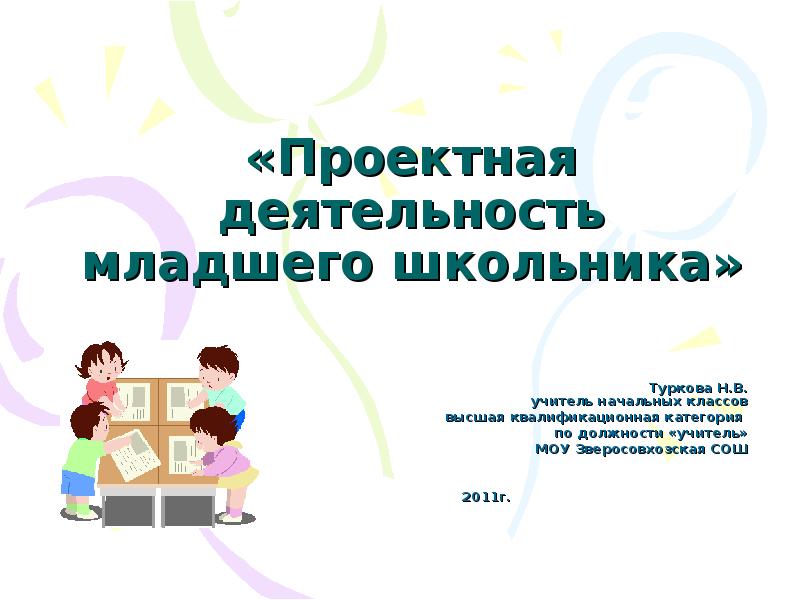 «Проектная деятельность младшего школьника»

Туркова Н.В.
учитель начальных классов
высшая квалификационная категория
по должности «учитель»
МОУ Зверосовхозская СОШ

2011г.